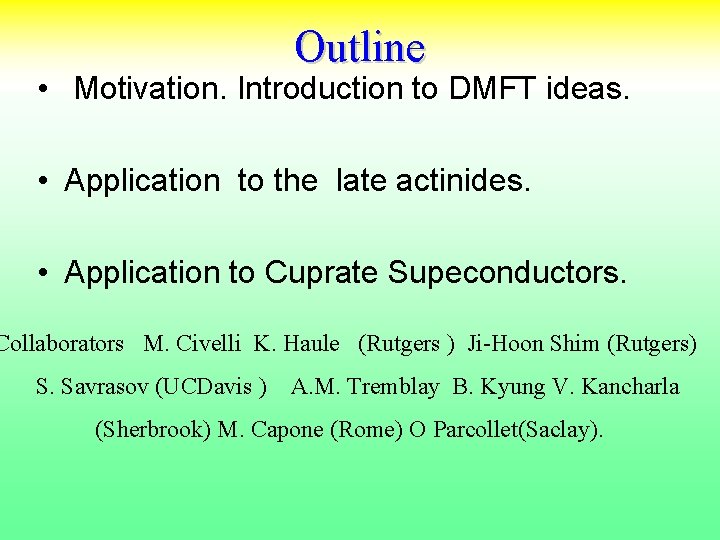 Outline

• Motivation. Introduction to DMFT ideas.

• Application to the late actinides.

• Application to Cuprate Supeconductors.

Collaborators M. Civelli K. Haule (Rutgers ) Ji-Hoon Shim (Rutgers) S. Savrasov (UCDavis ) A.M. Tremblay B. Kyung V. Kancharla (Sherbrook) M. Capone (Rome) O Parcollet(Saclay).